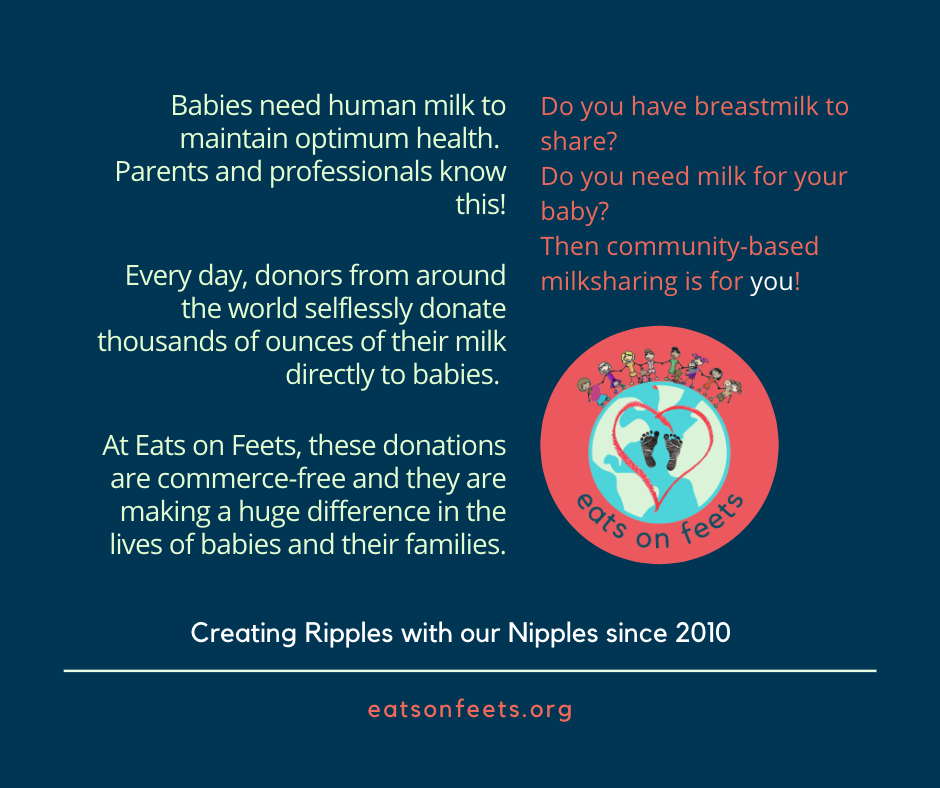 Babies need human milk to maintain optimum health. Parents and professionals know this!

Every day, donors from around the world selflessly donate thousands of ounces of their milk directly to babies.

At Eats on Feets, these donations are commerce-free and they are making a huge difference in the lives of babies and their families.

Do you have breastmilk to share?
Do you need milk for your baby?
Then community-based milksharing is for you!

eats on feets

Creating Ripples with our Nipples since 2010

eatsonfeets.org